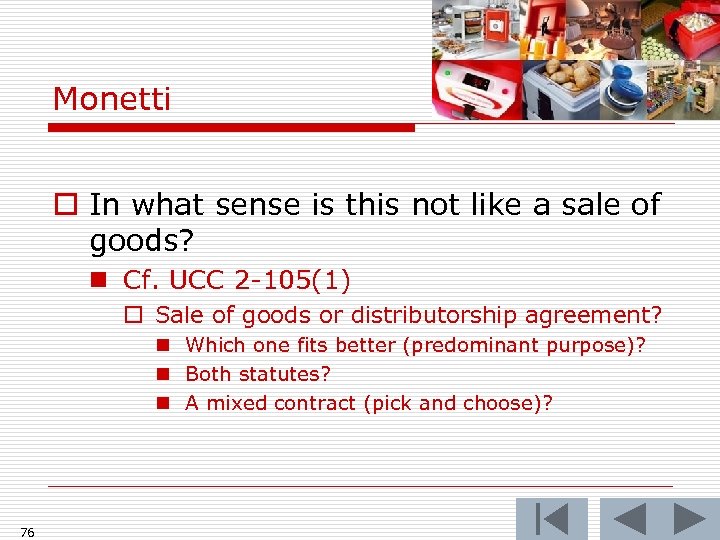 Monetti

In what sense is this not like a sale of goods?

Cf. UCC 2-105(1)

Sale of goods or distributorship agreement?

Which one fits better (predominant purpose)?

Both statutes?

A mixed contract (pick and choose)?

76